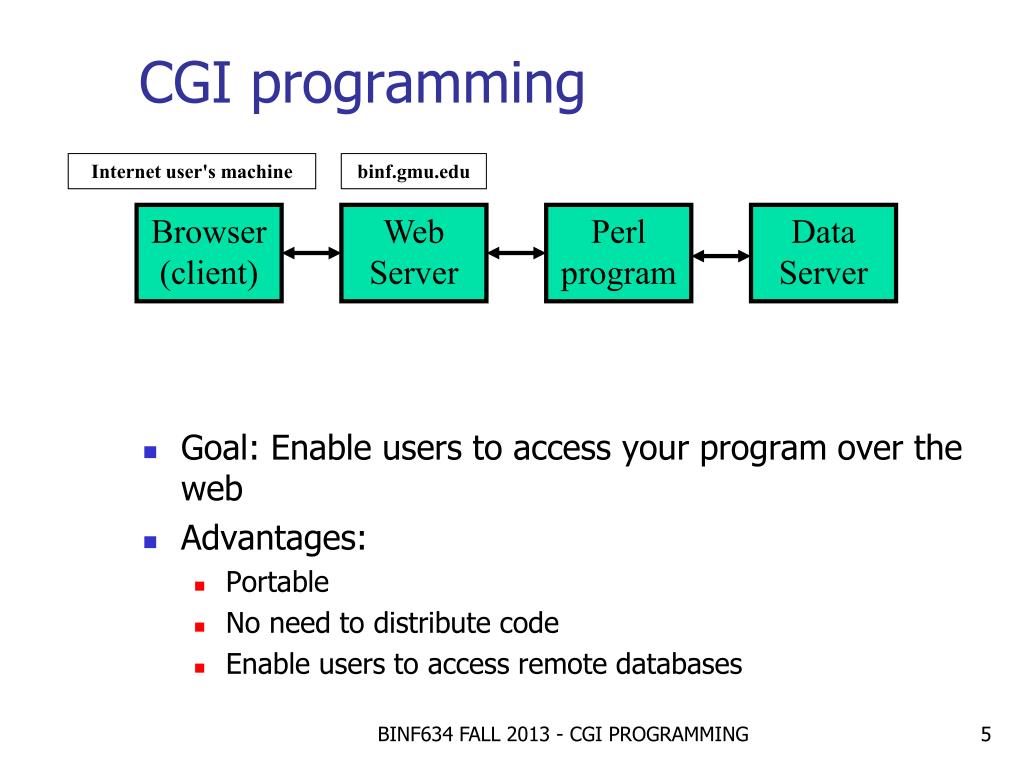 CGI programming

Internet user's machine

binf.gmu.edu

Browser (client)

Web Server

Perl program

Data Server

- Goal: Enable users to access your program over the web
- Advantages:
  - Portable
  - No need to distribute code
  - Enable users to access remote databases

BINF634 FALL 2013 - CGI PROGRAMMING

5